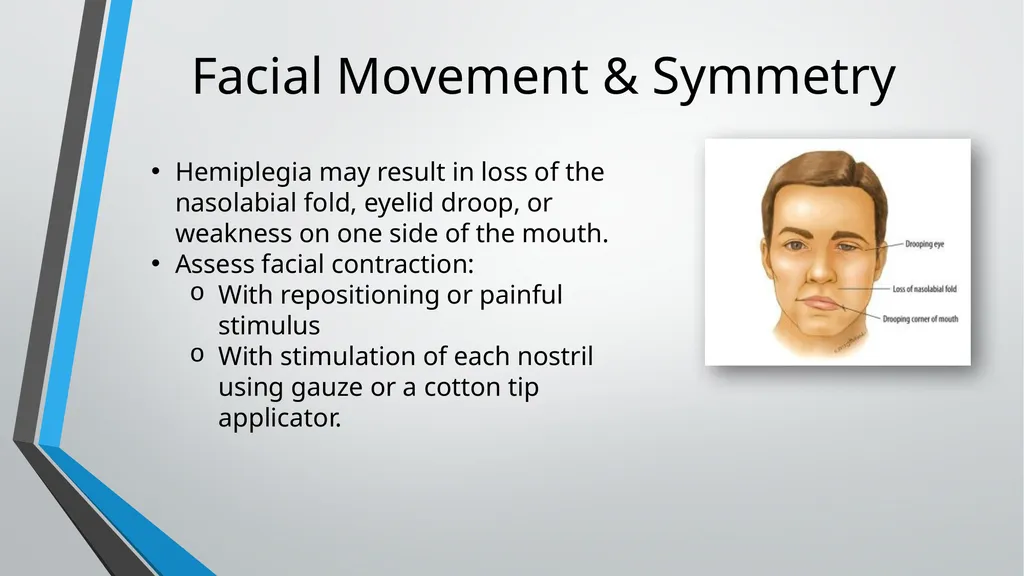 Facial Movement & Symmetry

• Hemiplegia may result in loss of the nasolabial fold, eyelid droop, or weakness on one side of the mouth.
• Assess facial contraction:
  o With repositioning or painful stimulus
  o With stimulation of each nostril using gauze or a cotton tip applicator.

Drooping eye
Loss of nasolabial fold
Drooping corner of mouth